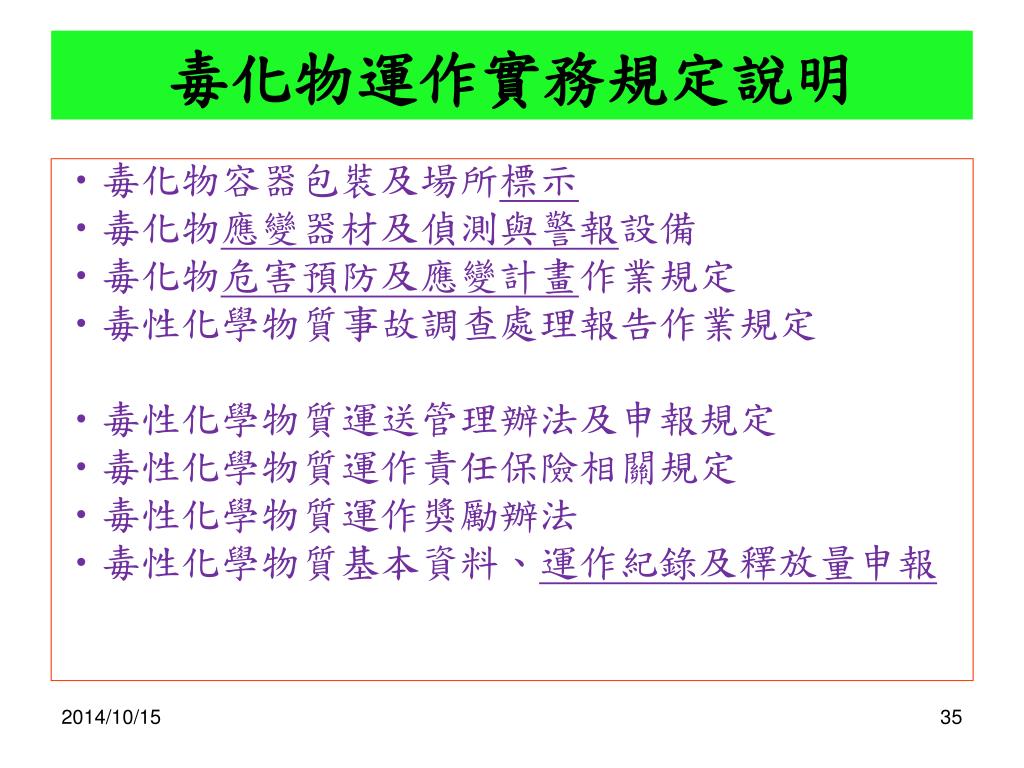 毒化物運作實務規定說明

• 毒化物容器包裝及場所標示
• 毒化物應變器材及偵測與警報設備
• 毒化物危害預防及應變計畫作業規定
• 毒性化學物質事故調查處理報告作業規定

• 毒性化學物質運送管理辦法及申報規定
• 毒性化學物質運作責任保險相關規定
• 毒性化學物質運作獎勵辦法
• 毒性化學物質基本資料、運作紀錄及釋放量申報

2014/10/15

35